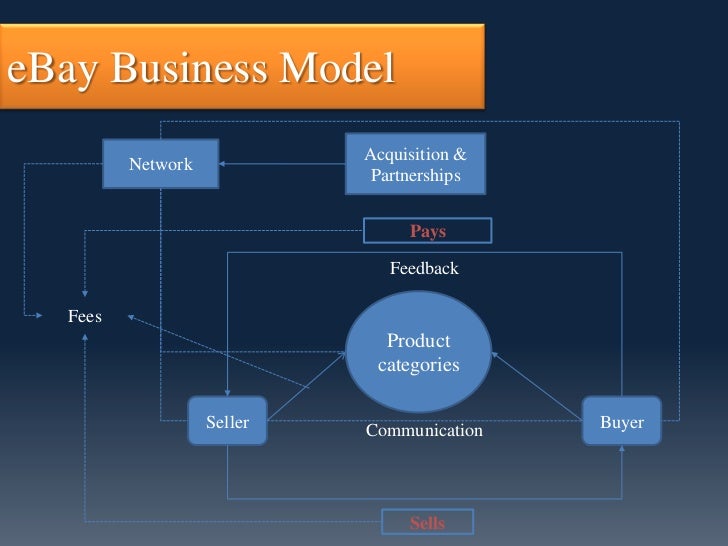 eBay Business Model

Network

Acquisition & Partnerships

Pays

Feedback

Fees

Product categories

Seller

Communication

Buyer

Sells